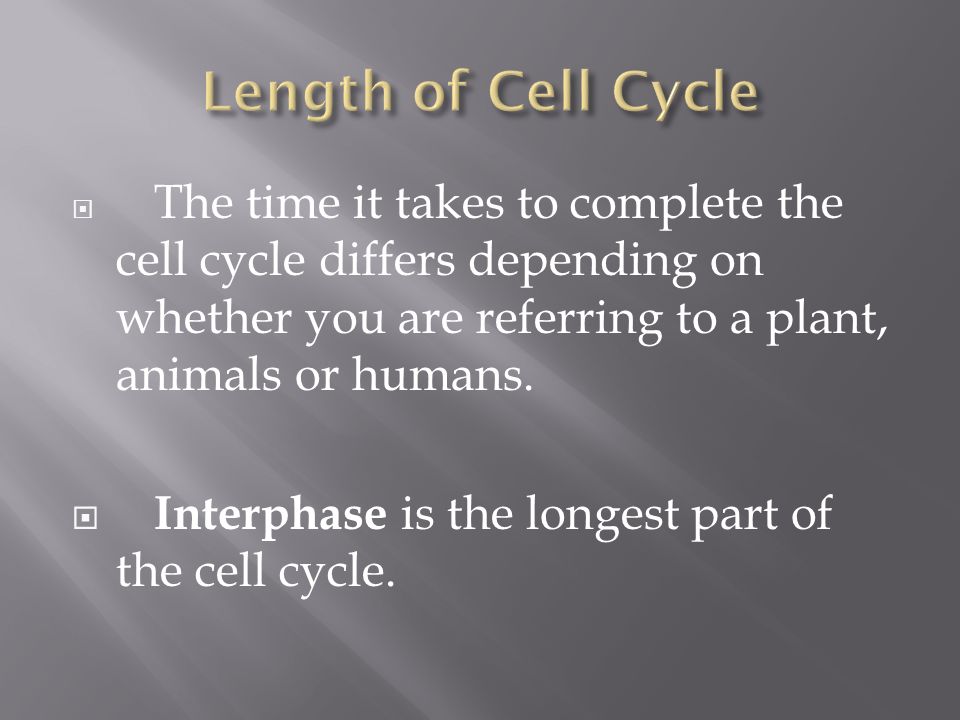 Length of Cell Cycle

The time it takes to complete the cell cycle differs depending on whether you are referring to a plant, animals or humans.

Interphase is the longest part of the cell cycle.